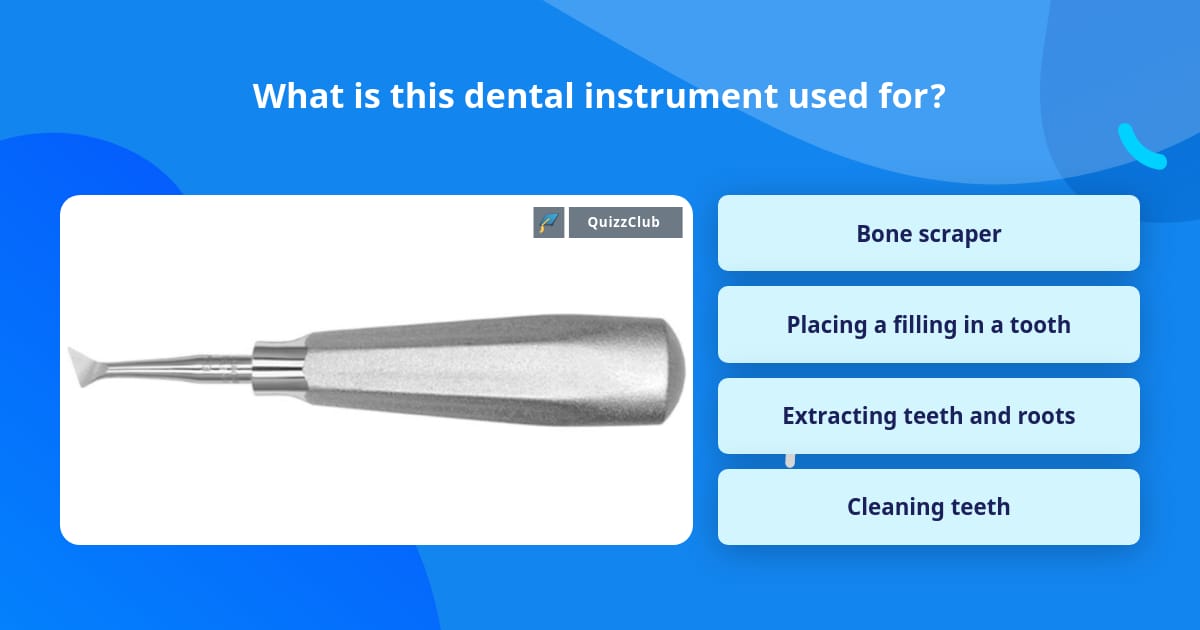 What is this dental instrument used for?

QuizzClub

Bone scraper

Placing a filling in a tooth

Extracting teeth and roots

Cleaning teeth